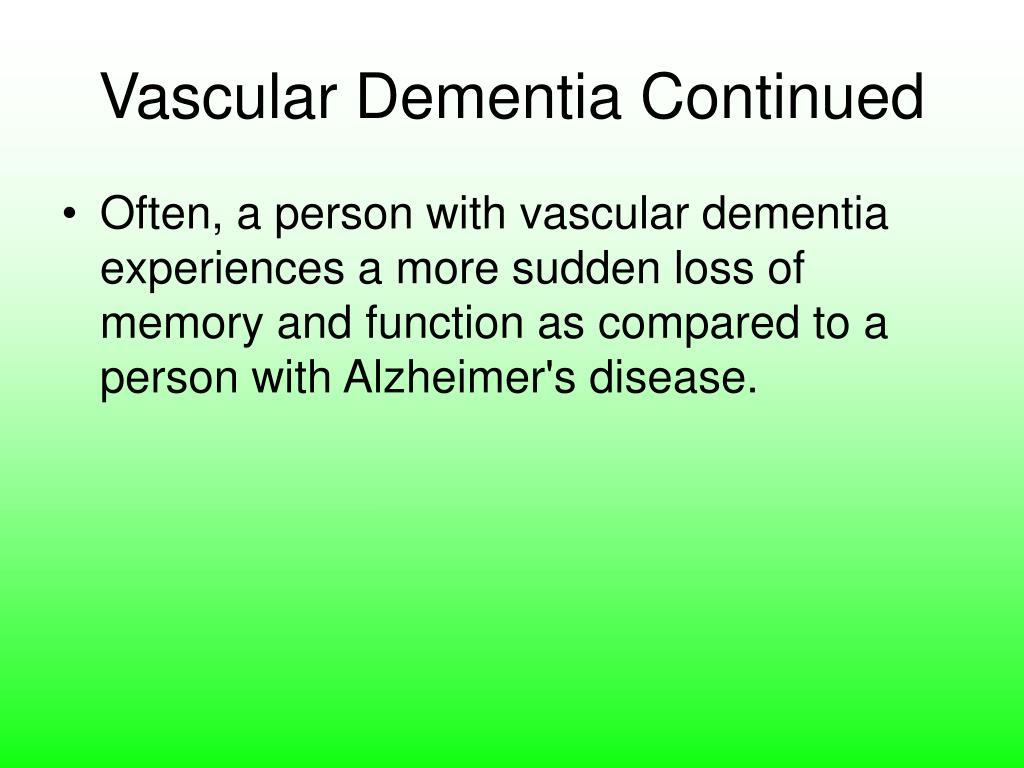 Vascular Dementia Continued

• Often, a person with vascular dementia experiences a more sudden loss of memory and function as compared to a person with Alzheimer's disease.